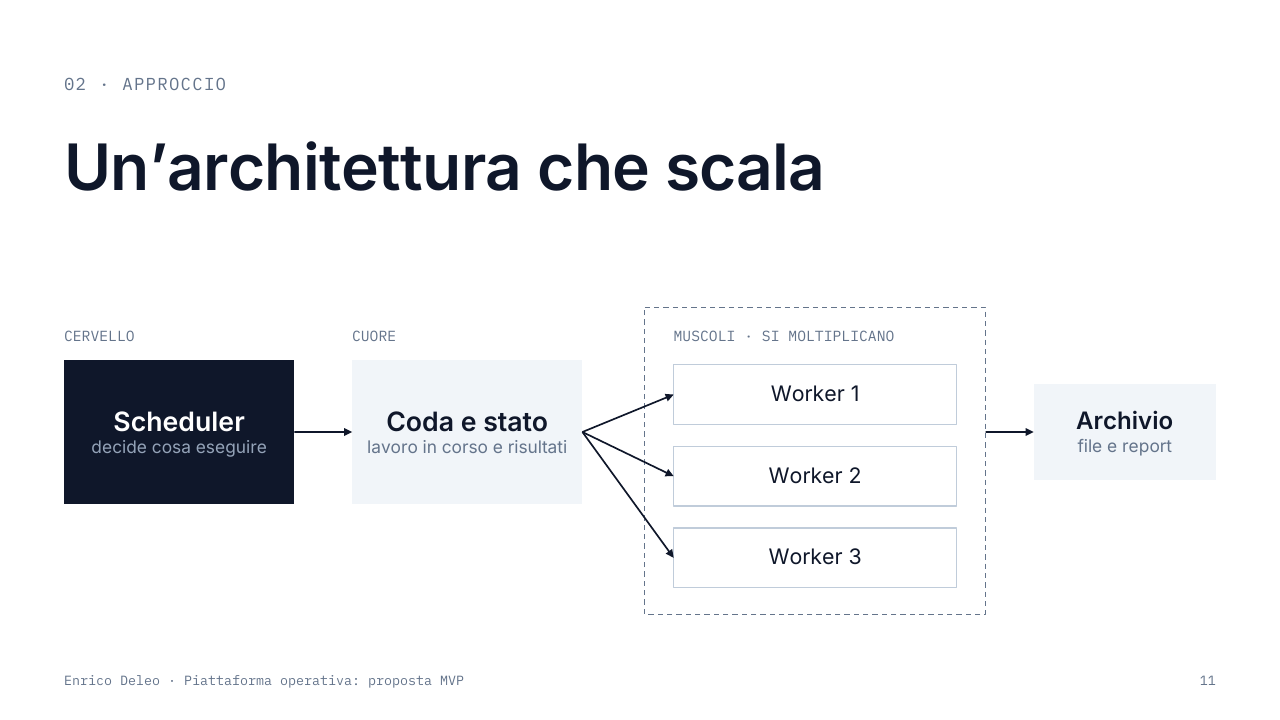 02 · APPROCCIO

Un'architettura che scala

CERVELLO

Scheduler
decide cosa eseguire

CUORE

Coda e stato
lavoro in corso e risultati

MUSCOLI · SI MOLTIPLICANO

Worker 1

Worker 2

Worker 3

Archivio
file e report

Enrico Deleo · Piattaforma operativa: proposta MVP

11